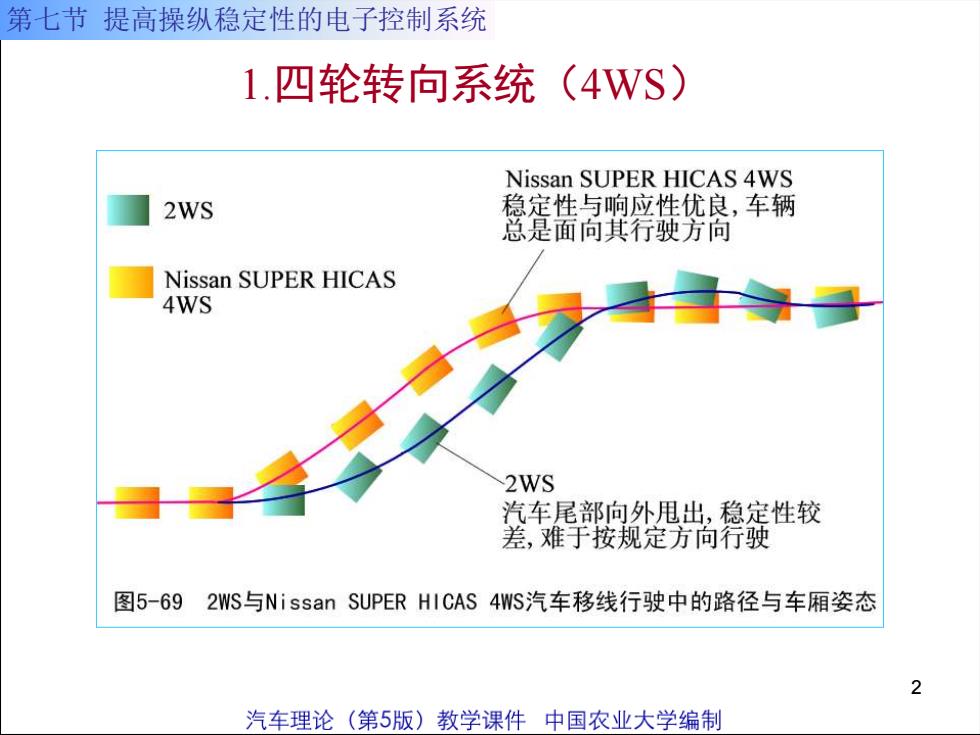 第七节 提高操纵稳定性的电子控制系统

1.四轮转向系统（4WS）

2WS

Nissan SUPER HICAS 4WS

Nissan SUPER HICAS 4WS
稳定性与响应性优良，车辆总是面向其行驶方向

2WS
汽车尾部向外甩出，稳定性较差，难于按规定方向行驶

图5-69 2WS与Nissan SUPER HICAS 4WS汽车移线行驶中的路径与车厢姿态

2

汽车理论（第5版）教学课件 中国农业大学编制